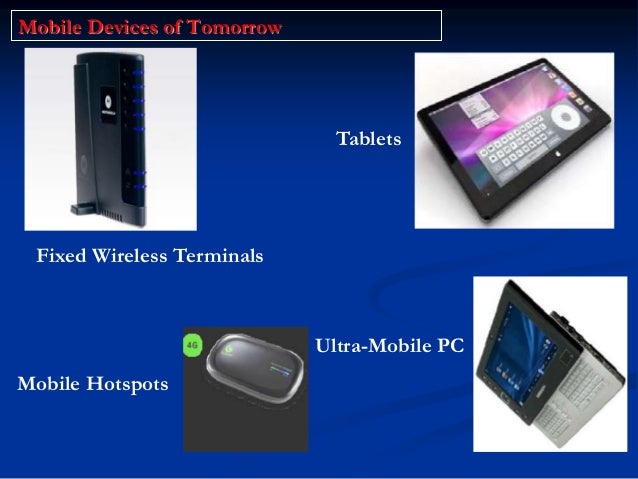 Mobile Devices of Tomorrow

Tablets

Fixed Wireless Terminals

4G

Ultra-Mobile PC

Mobile Hotspots